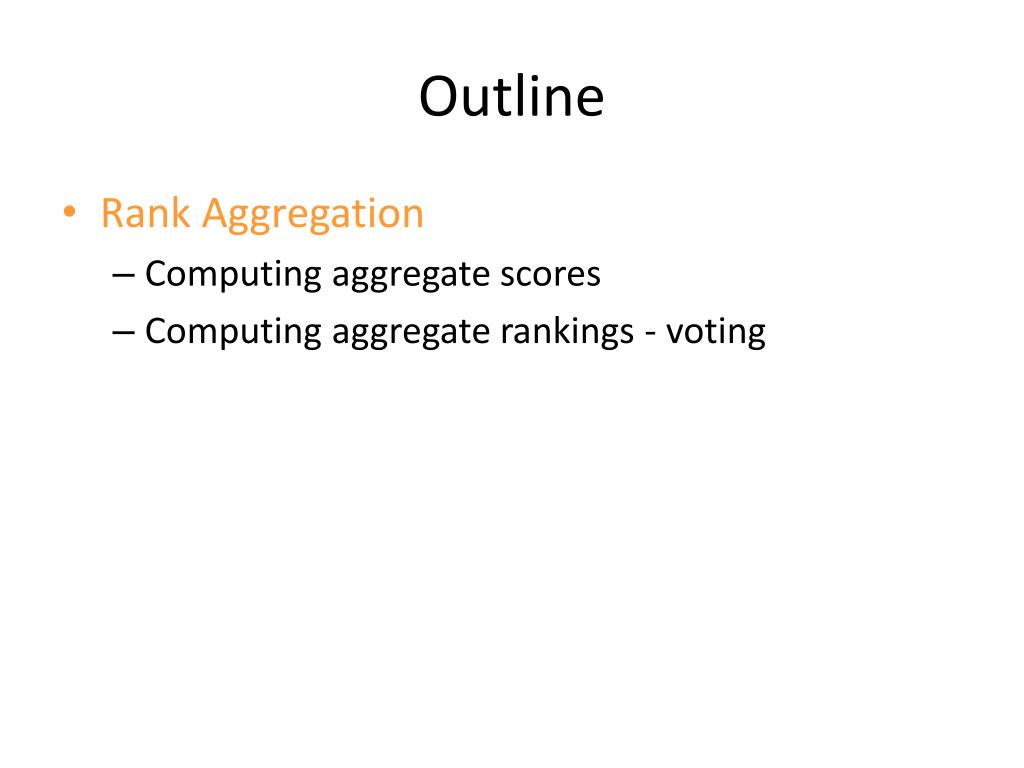 Outline

• Rank Aggregation
– Computing aggregate scores
– Computing aggregate rankings - voting